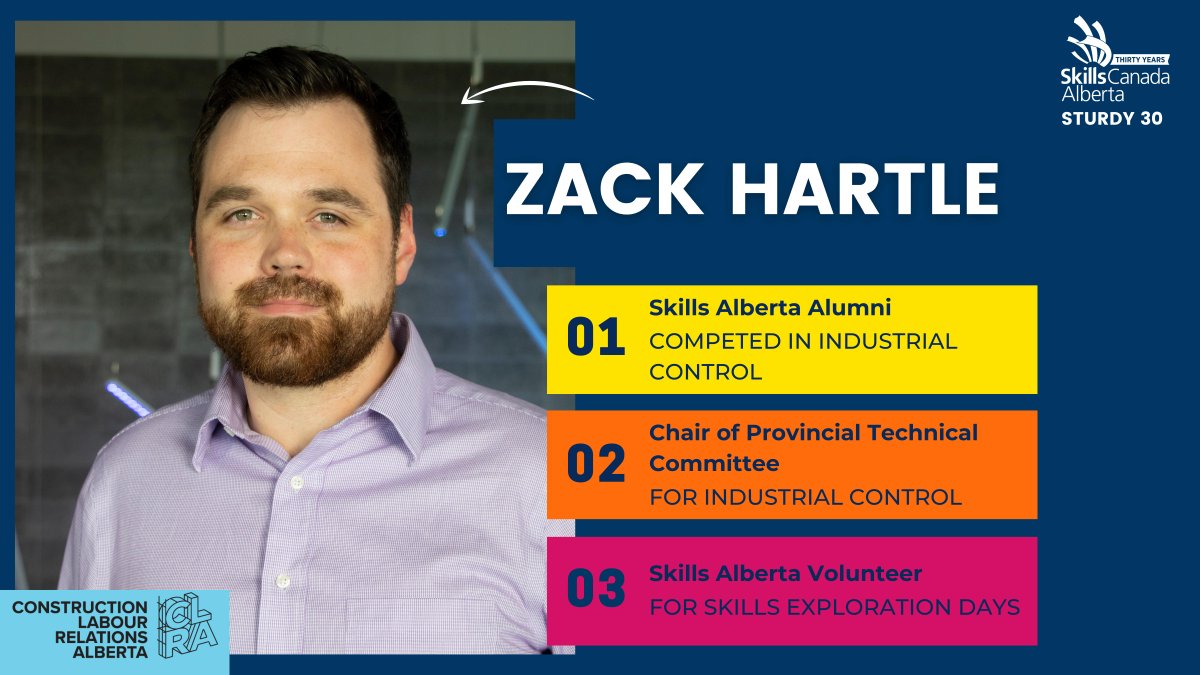 THIRTY YEARS
Skills Canada Alberta
STURDY 30

ZACK HARTLE

01 Skills Alberta Alumni
COMPETED IN INDUSTRIAL CONTROL

02 Chair of Provincial Technical Committee
FOR INDUSTRIAL CONTROL

03 Skills Alberta Volunteer
FOR SKILLS EXPLORATION DAYS

CONSTRUCTION LABOUR RELATIONS ALBERTA
CLRA